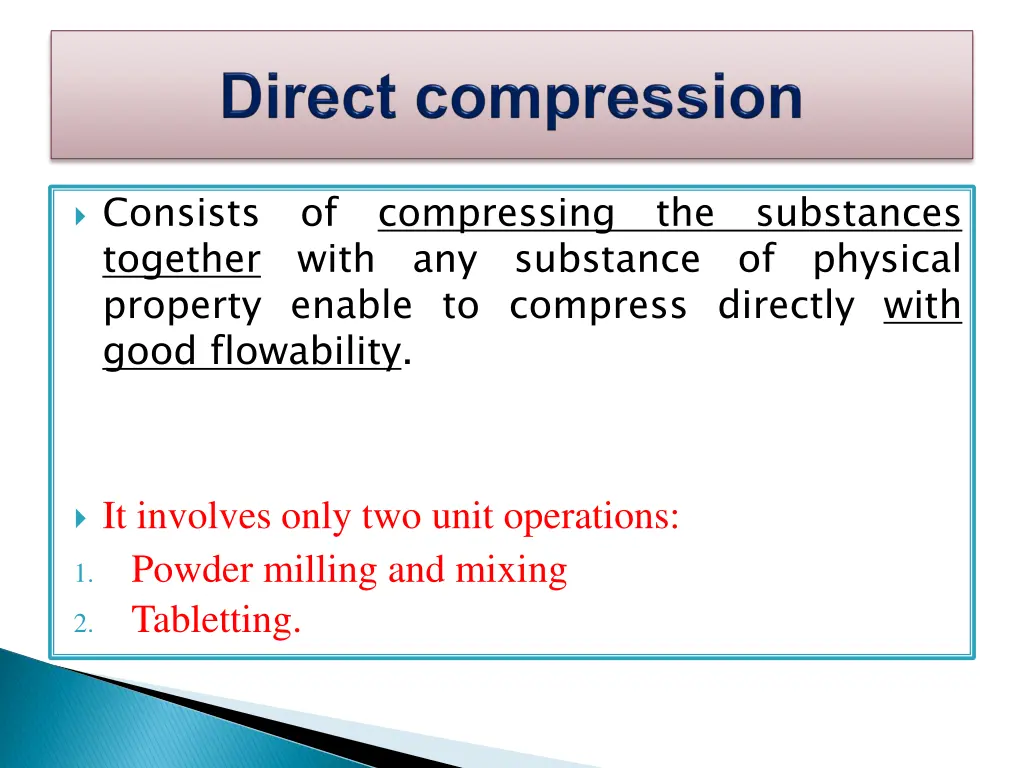 Direct compression

Consists of compressing the substances together with any substance of physical property enable to compress directly with good flowability.

It involves only two unit operations:
1. Powder milling and mixing
2. Tabletting.